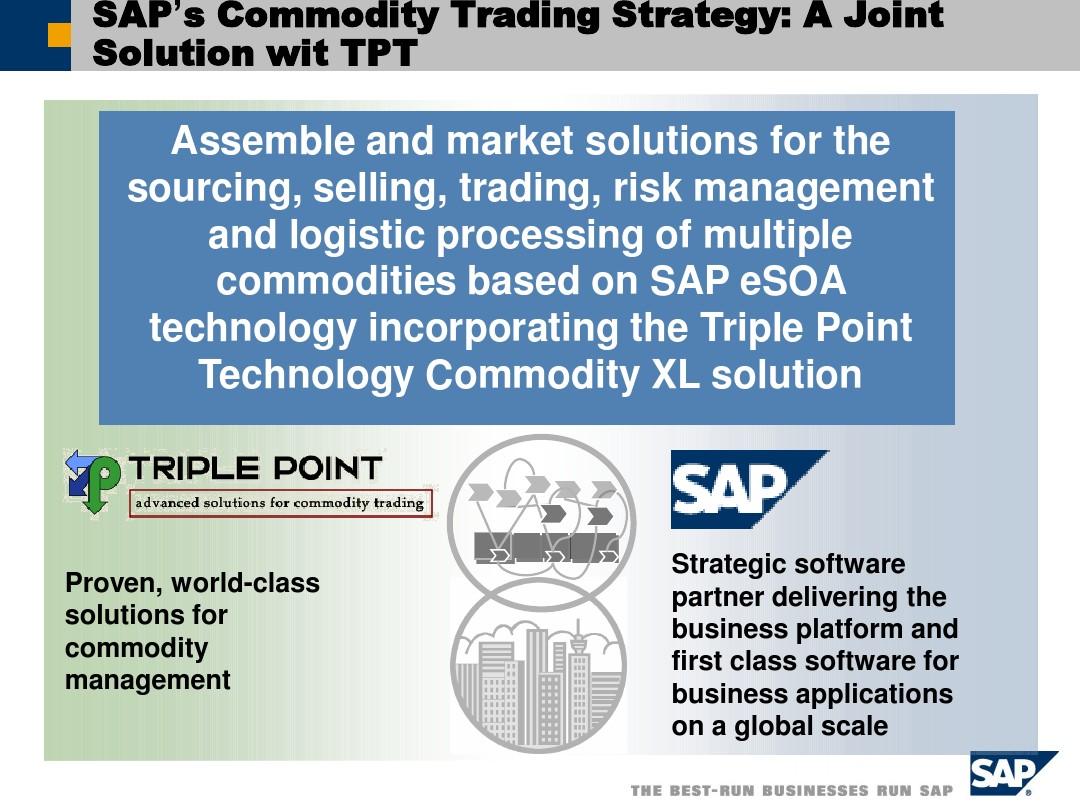 SAP's Commodity Trading Strategy: A Joint Solution wit TPT

Assemble and market solutions for the sourcing, selling, trading, risk management and logistic processing of multiple commodities based on SAP eSOA technology incorporating the Triple Point Technology Commodity XL solution

TRIPLE POINT
advanced solutions for commodity trading

Proven, world-class solutions for commodity management

SAP

Strategic software partner delivering the business platform and first class software for business applications on a global scale

THE BEST-RUN BUSINESSES RUN SAP

SAP